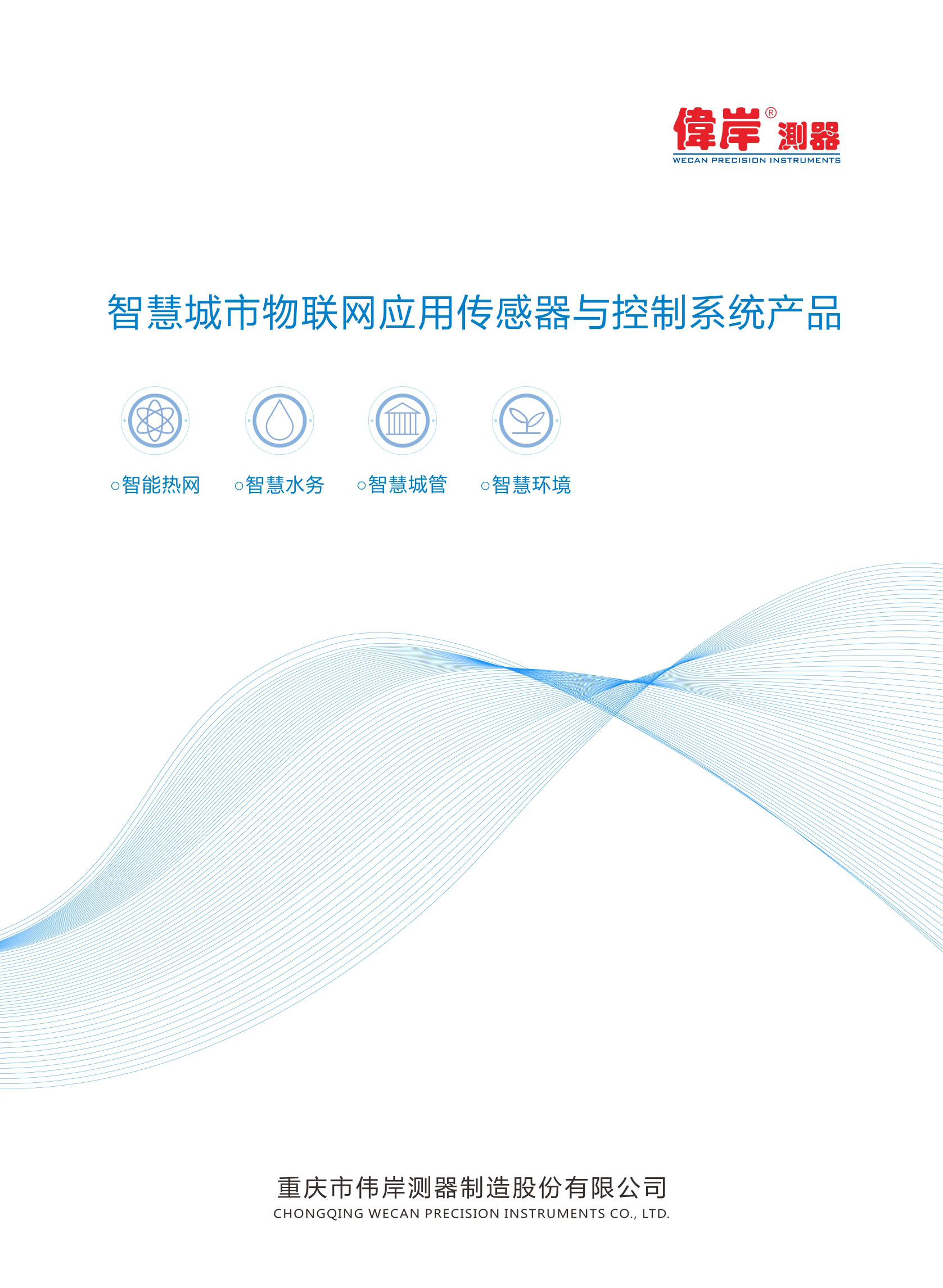 偉岸® 测器
WECAN PRECISION INSTRUMENTS

智慧城市物联网应用传感器与控制系统产品

○智能热网 ○智慧水务 ○智慧城管 ○智慧环境

重庆市伟岸测器制造股份有限公司
CHONGQING WECAN PRECISION INSTRUMENTS CO., LTD.